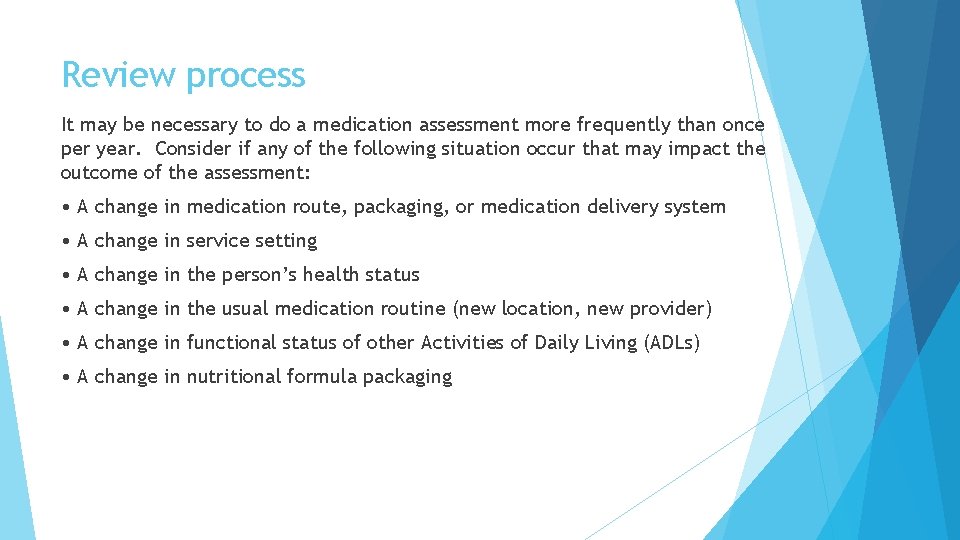 Review process

It may be necessary to do a medication assessment more frequently than once per year. Consider if any of the following situation occur that may impact the outcome of the assessment:

• A change in medication route, packaging, or medication delivery system
• A change in service setting
• A change in the person's health status
• A change in the usual medication routine (new location, new provider)
• A change in functional status of other Activities of Daily Living (ADLs)
• A change in nutritional formula packaging